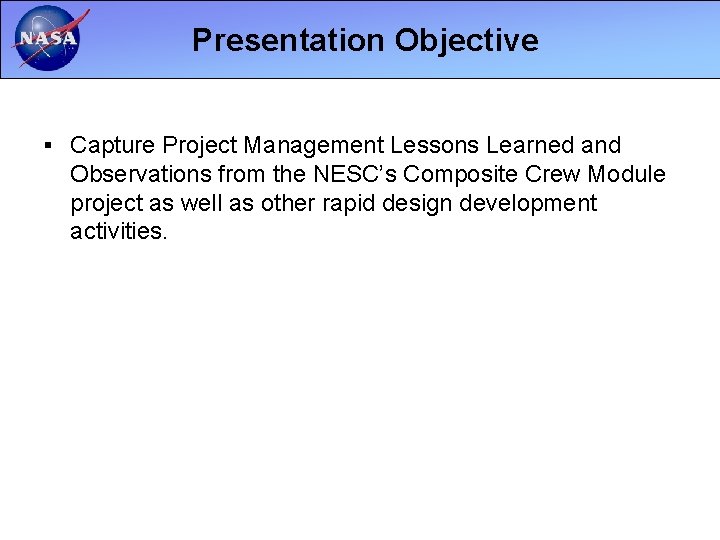 NASA

Presentation Objective

▪ Capture Project Management Lessons Learned and Observations from the NESC's Composite Crew Module project as well as other rapid design development activities.